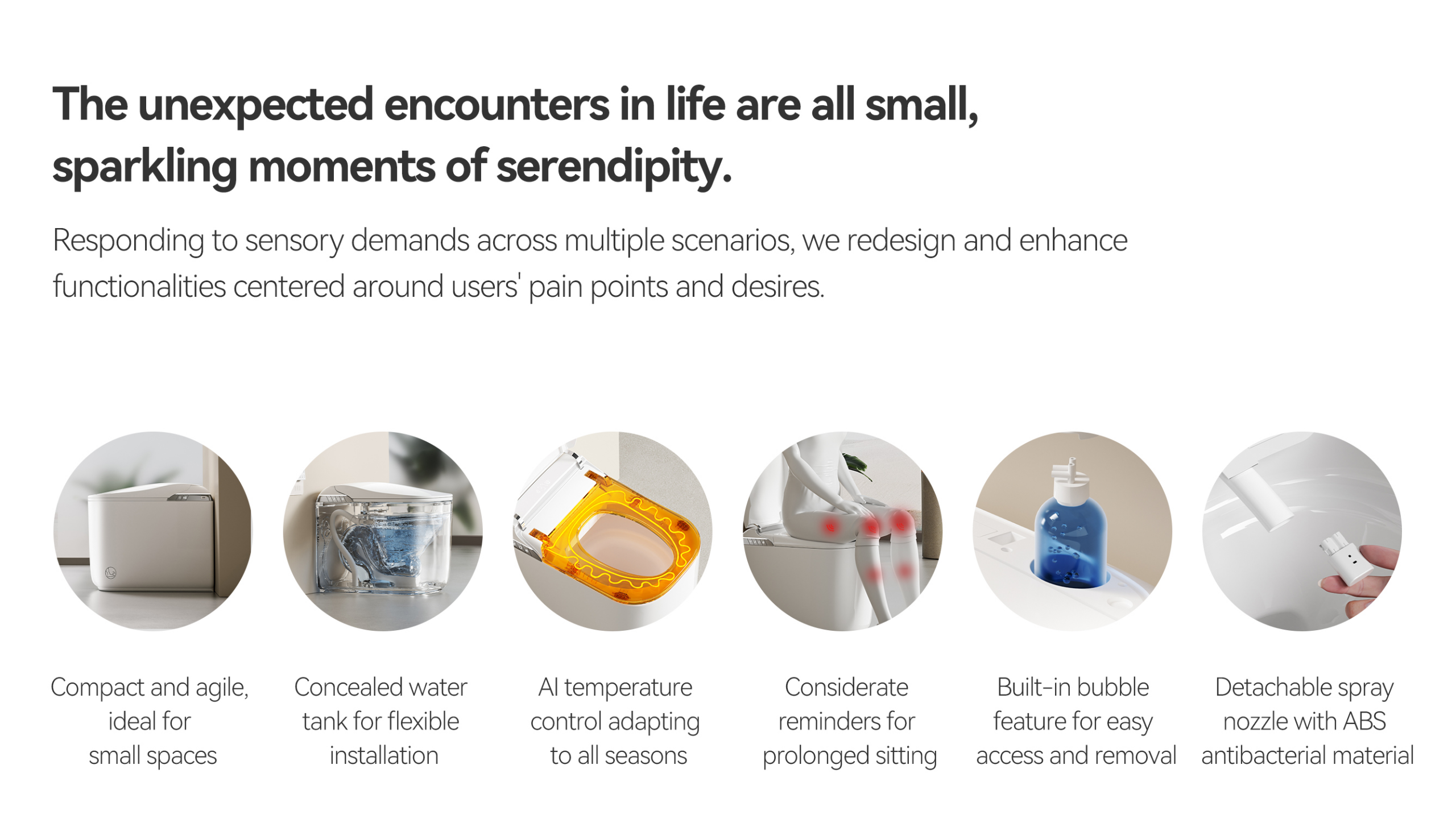 The unexpected encounters in life are all small, sparkling moments of serendipity.

Responding to sensory demands across multiple scenarios, we redesign and enhance functionalities centered around users' pain points and desires.

Compact and agile, ideal for small spaces

Concealed water tank for flexible installation

AI temperature control adapting to all seasons

Considerate reminders for prolonged sitting

Built-in bubble feature for easy access and removal

Detachable spray nozzle with ABS antibacterial material